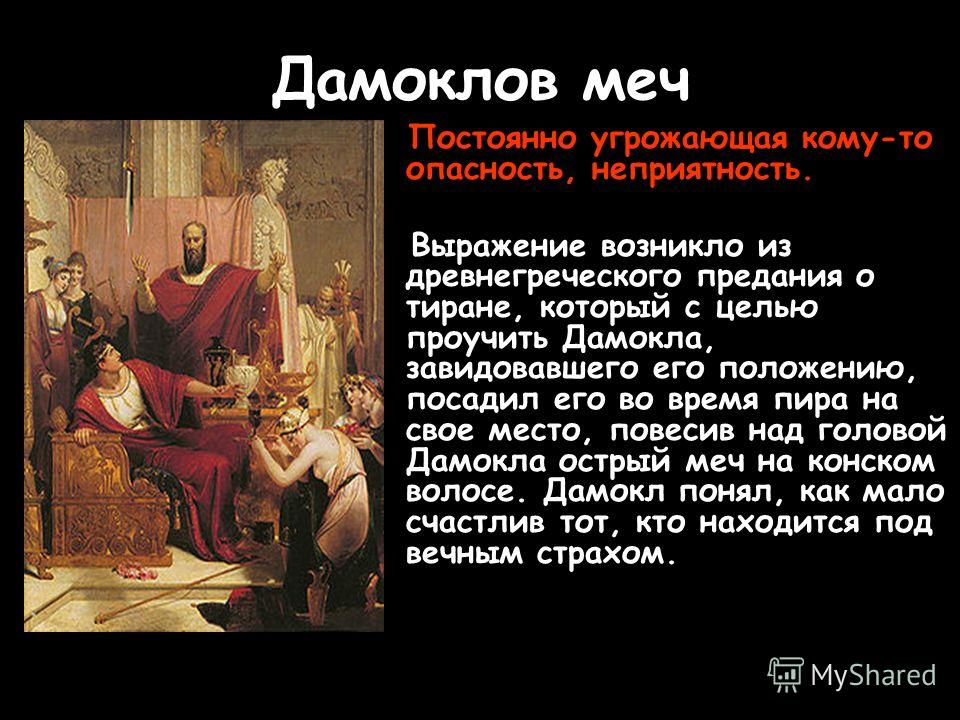 Дамоклов меч

Постоянно угрожающая кому-то опасность, неприятность.

Выражение возникло из древнегреческого предания о тиране, который с целью проучить Дамокла, завидовавшего его положению, посадил его во время пира на свое место, повесив над головой Дамокла острый меч на конском волосе. Дамокл понял, как мало счастлив тот, кто находится под вечным страхом.

MyShared